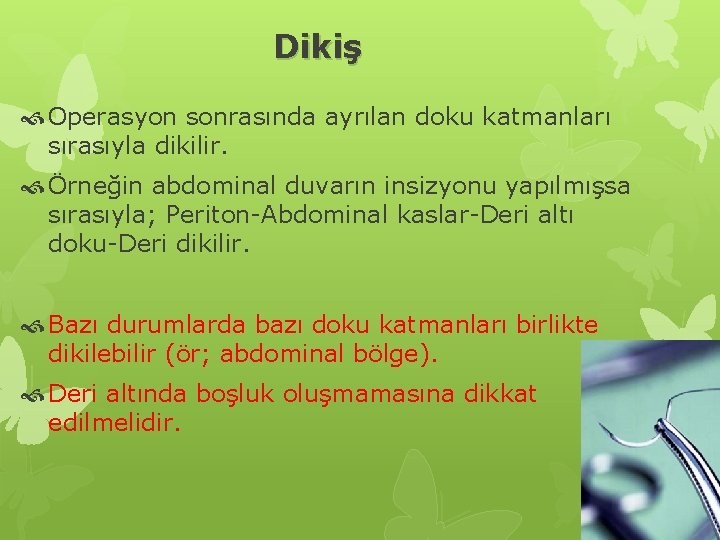 Dikiş

Operasyon sonrasında ayrılan doku katmanları sırasıyla dikilir.

Örneğin abdominal duvarın insizyonu yapılmışsa sırasıyla; Periton-Abdominal kaslar-Deri altı doku-Deri dikilir.

Bazı durumlarda bazı doku katmanları birlikte dikilebilir (ör; abdominal bölge).

Deri altında boşluk oluşmamasına dikkat edilmelidir.